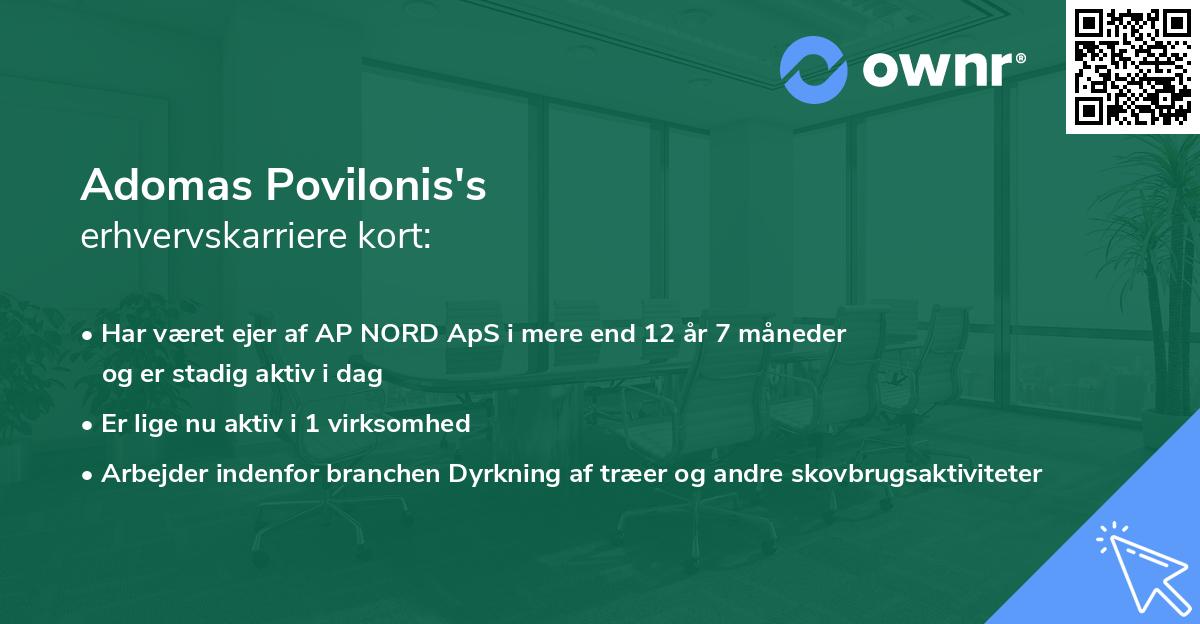 ownr®

Adomas Povilonis's
erhvervskarriere kort:

• Har været ejer af AP NORD ApS i mere end 12 år 7 måneder og er stadig aktiv i dag
• Er lige nu aktiv i 1 virksomhed
• Arbejder indenfor branchen Dyrkning af træer og andre skovbrugsaktiviteter